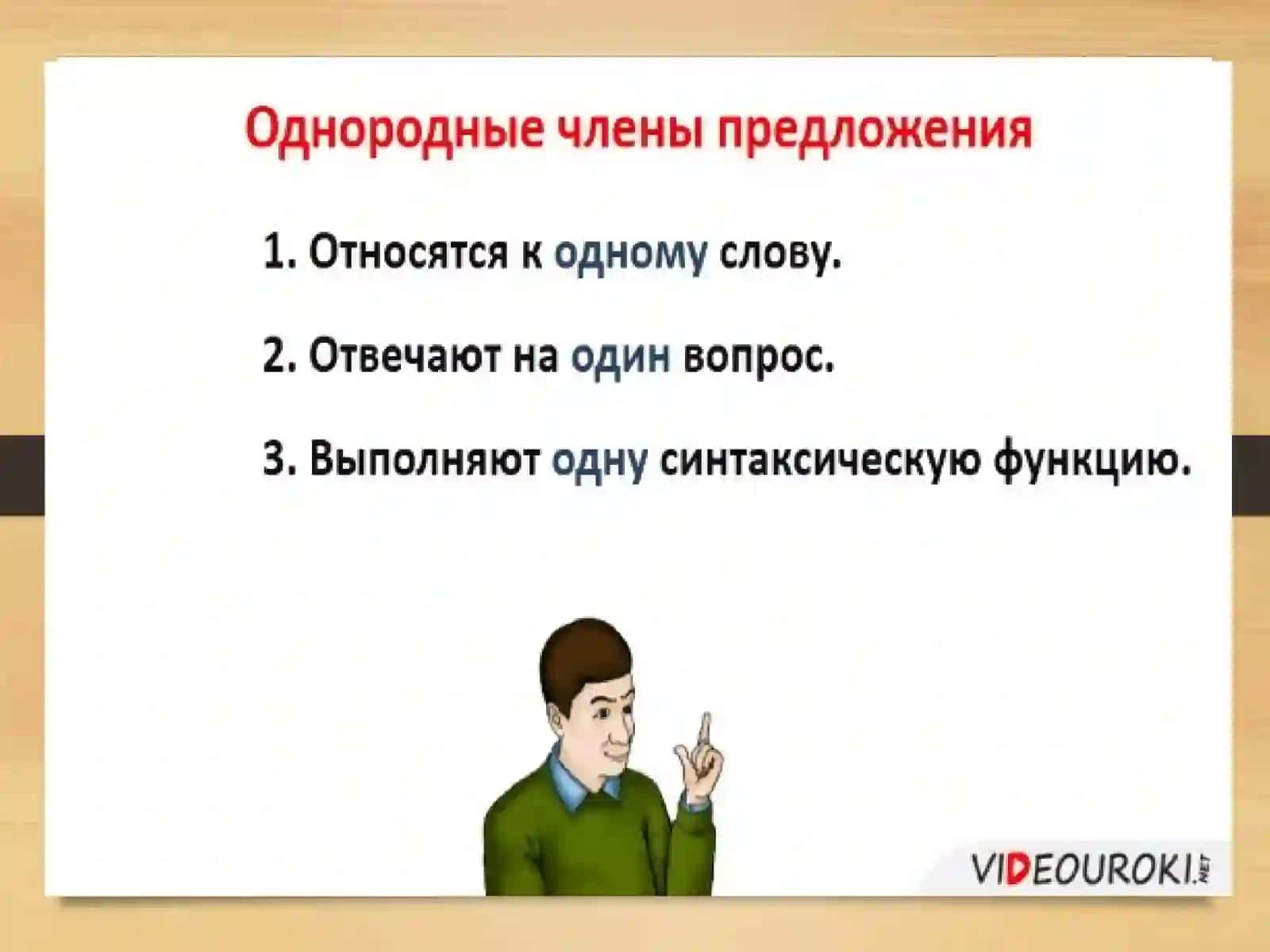 Однородные члены предложения

1. Относятся к одному слову.

2. Отвечают на один вопрос.

3. Выполняют одну синтаксическую функцию.

VIDEOUROKI.NET